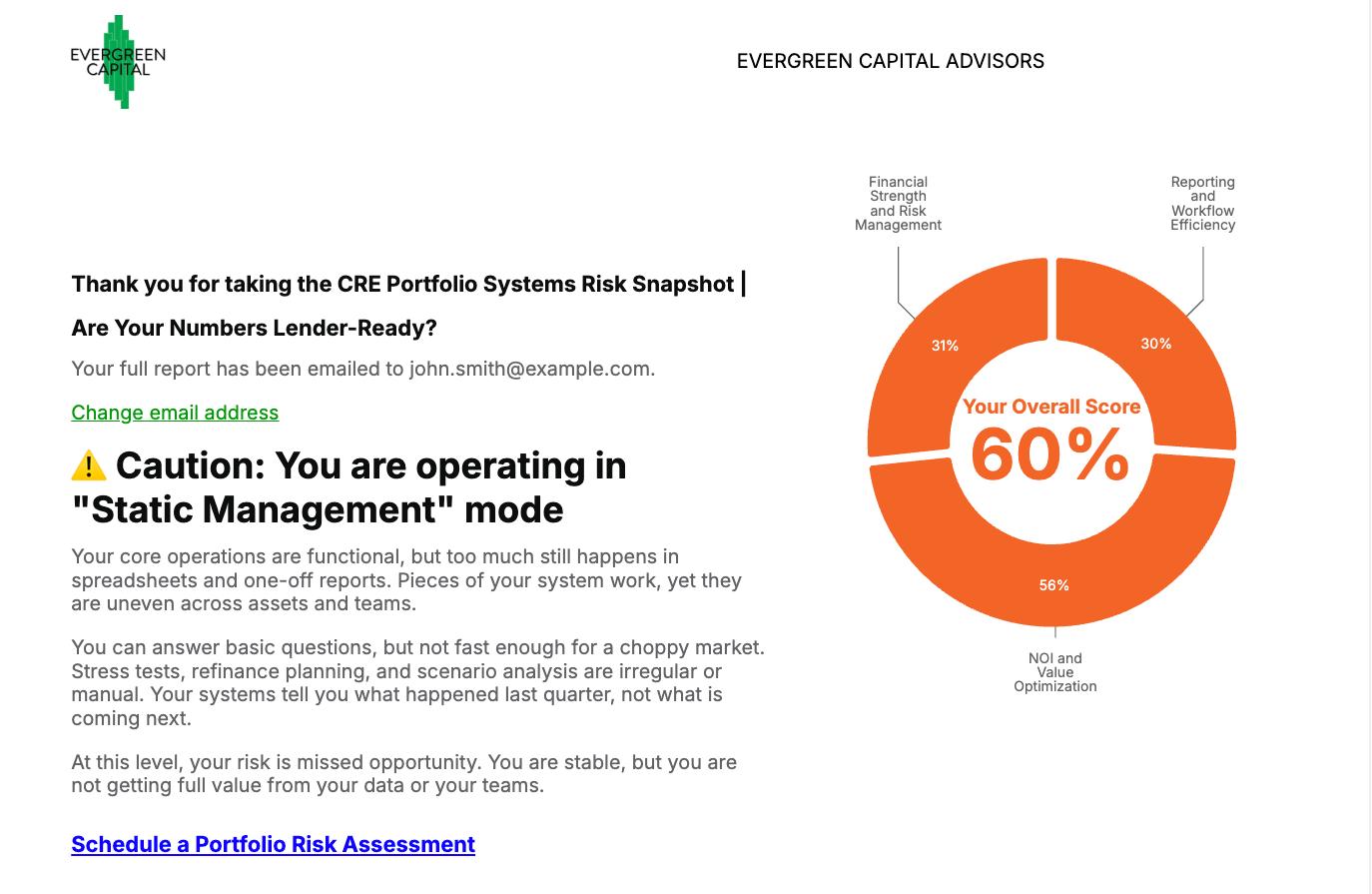 EVERGREEN CAPITAL

EVERGREEN CAPITAL ADVISORS

Thank you for taking the CRE Portfolio Systems Risk Snapshot |

Are Your Numbers Lender-Ready?

Your full report has been emailed to john.smith@example.com.

Change email address

⚠️ Caution: You are operating in "Static Management" mode

Your core operations are functional, but too much still happens in spreadsheets and one-off reports. Pieces of your system work, yet they are uneven across assets and teams.

You can answer basic questions, but not fast enough for a choppy market. Stress tests, refinance planning, and scenario analysis are irregular or manual. Your systems tell you what happened last quarter, not what is coming next.

At this level, your risk is missed opportunity. You are stable, but you are not getting full value from your data or your teams.

Schedule a Portfolio Risk Assessment

Financial Strength and Risk Management

Reporting and Workflow Efficiency

31%

30%

Your Overall Score

60%

56%

NOI and Value Optimization